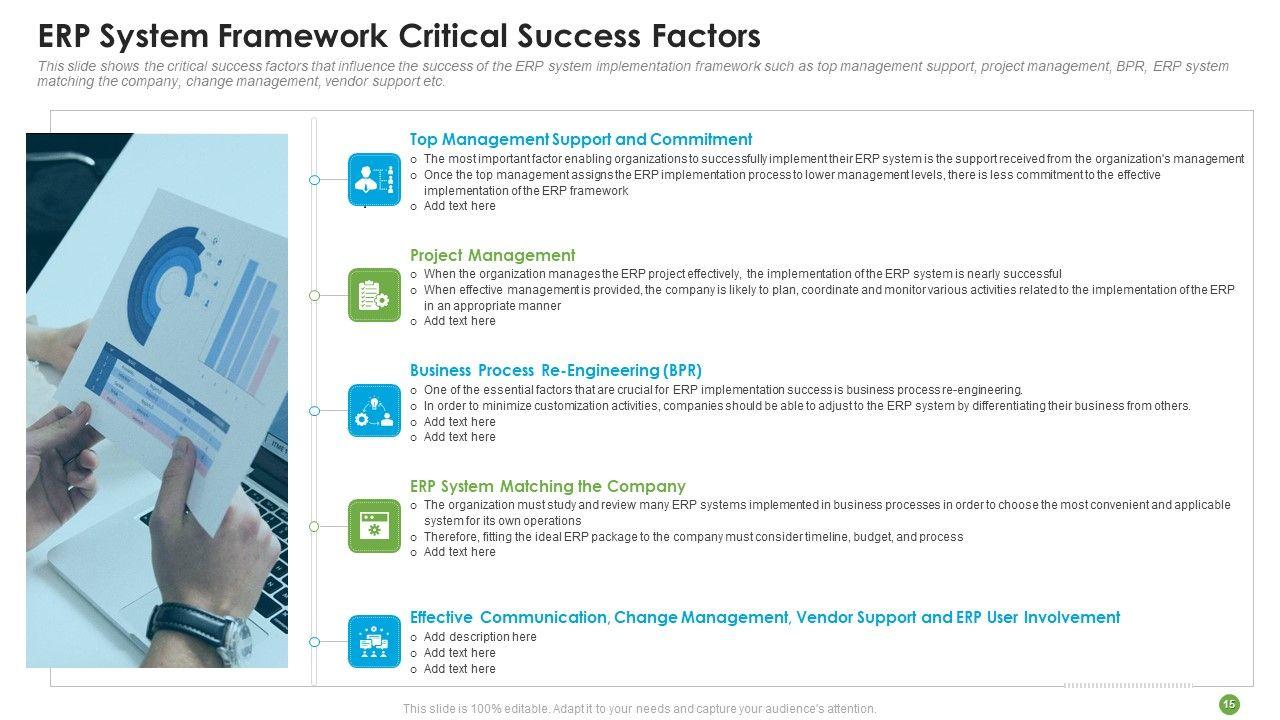 ERP System Framework Critical Success Factors

This slide shows the critical success factors that influence the success of the ERP system implementation framework such as top management support, project management, BPR, ERP system matching the company, change management, vendor support etc.

Top Management Support and Commitment

o The most important factor enabling organizations to successfully implement their ERP system is the support received from the organization's management
o Once the top management assigns the ERP implementation process to lower management levels, there is less commitment to the effective implementation of the ERP framework
o Add text here

Project Management

o When the organization manages the ERP project effectively, the implementation of the ERP system is nearly successful
o When effective management is provided, the company is likely to plan, coordinate and monitor various activities related to the implementation of the ERP in an appropriate manner
o Add text here

Business Process Re-Engineering (BPR)

o One of the essential factors that are crucial for ERP implementation success is business process re-engineering.
o In order to minimize customization activities, companies should be able to adjust to the ERP system by differentiating their business from others.
o Add text here
o Add text here

ERP System Matching the Company

o The organization must study and review many ERP systems implemented in business processes in order to choose the most convenient and applicable system for its own operations
o Therefore, fitting the ideal ERP package to the company must consider timeline, budget, and process
o Add text here

Effective Communication, Change Management, Vendor Support and ERP User Involvement

o Add description here
o Add text here
o Add text here

This slide is 100% editable. Adapt it to your needs and capture your audience's attention.

15